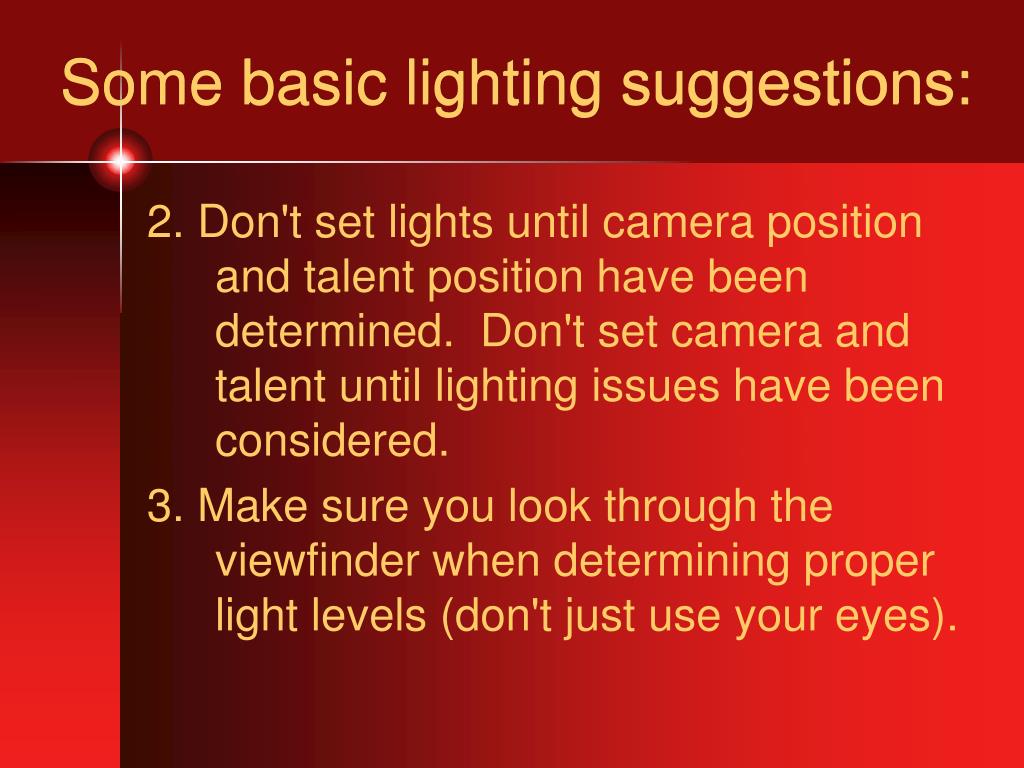 Some basic lighting suggestions:

2. Don't set lights until camera position and talent position have been determined. Don't set camera and talent until lighting issues have been considered.

3. Make sure you look through the viewfinder when determining proper light levels (don't just use your eyes).